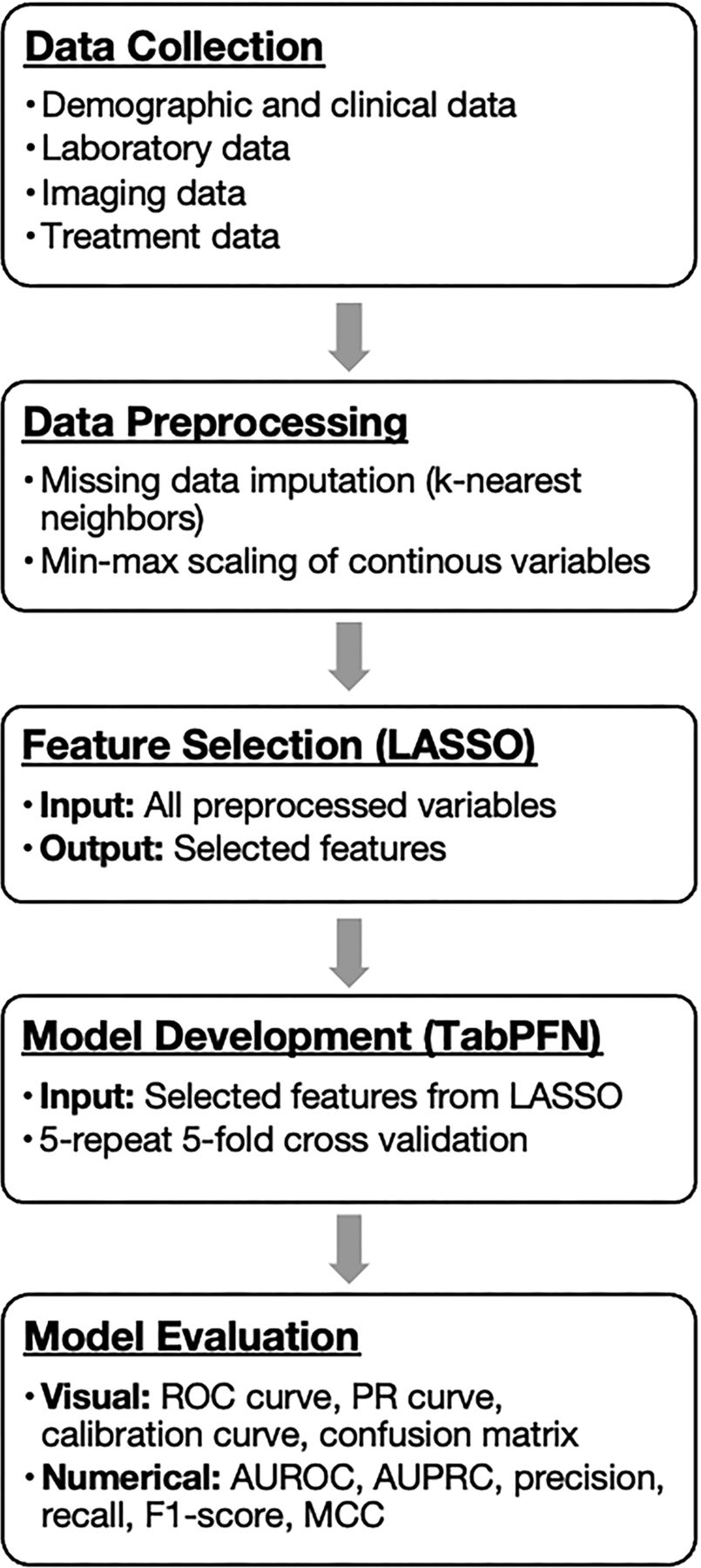 Data Collection

• Demographic and clinical data
• Laboratory data
• Imaging data
• Treatment data

Data Preprocessing

• Missing data imputation (k-nearest neighbors)
• Min-max scaling of continous variables

Feature Selection (LASSO)

• Input: All preprocessed variables
• Output: Selected features

Model Development (TabPFN)

• Input: Selected features from LASSO
• 5-repeat 5-fold cross validation

Model Evaluation

• Visual: ROC curve, PR curve, calibration curve, confusion matrix
• Numerical: AUROC, AUPRC, precision, recall, F1-score, MCC